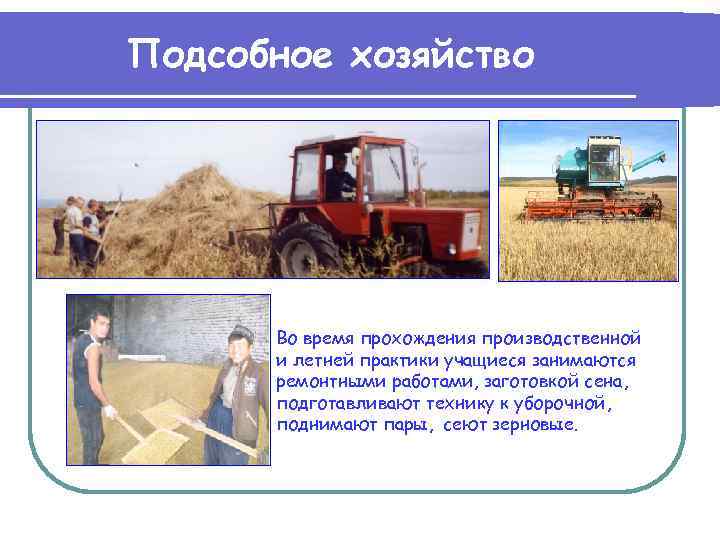 Подсобное хозяйство

Во время прохождения производственной и летней практики учащиеся занимаются ремонтными работами, заготовкой сена, подготавливают технику к уборочной, поднимают пары, сеют зерновые.